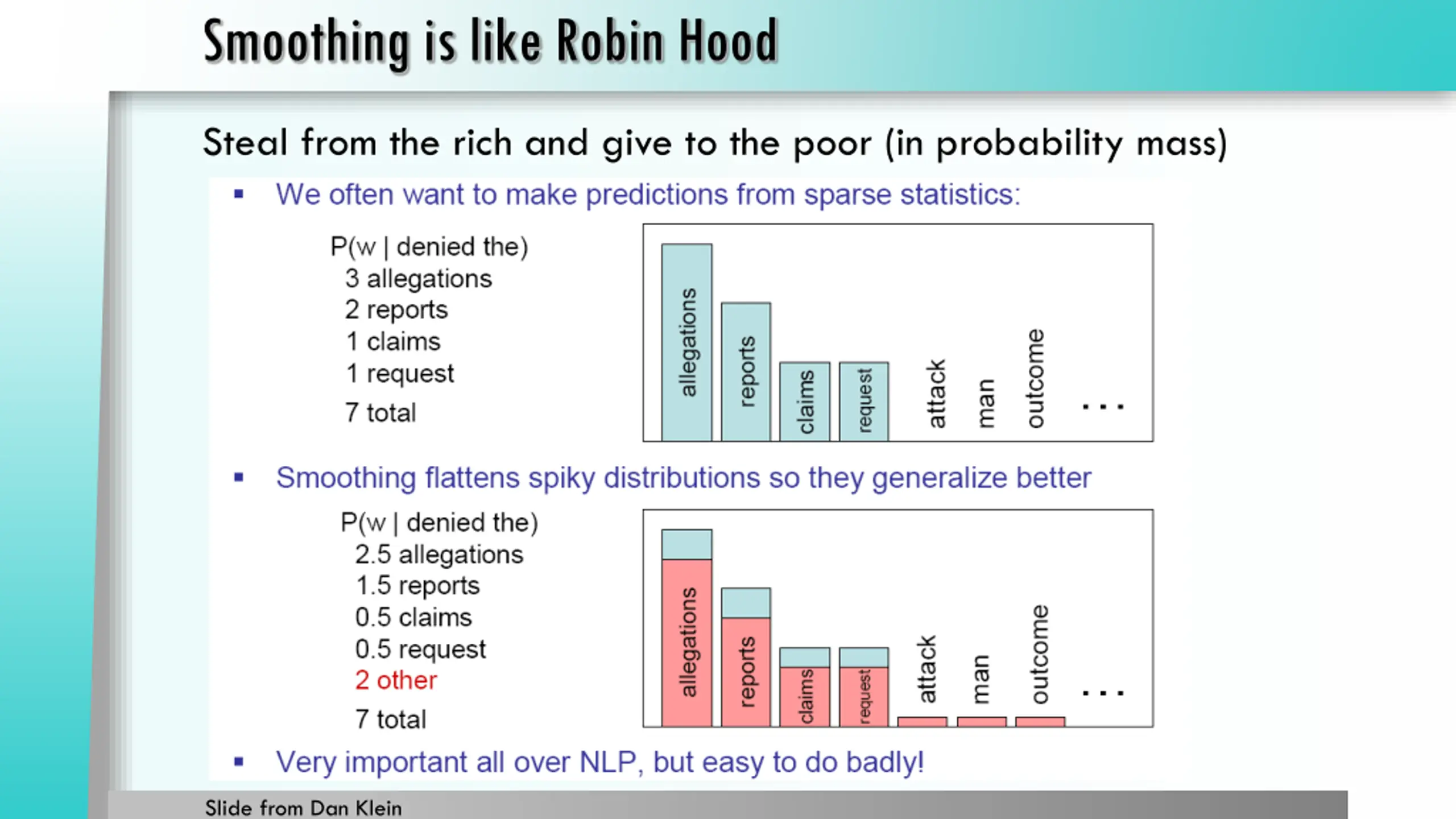 Smoothing is like Robin Hood

Steal from the rich and give to the poor (in probability mass)

▪ We often want to make predictions from sparse statistics:

P(w | denied the)
3 allegations
2 reports
1 claims
1 request
7 total

allegations
reports
claims
request
attack
man
outcome
...

▪ Smoothing flattens spiky distributions so they generalize better

P(w | denied the)
2.5 allegations
1.5 reports
0.5 claims
0.5 request
2 other
7 total

allegations
reports
claims
request
attack
man
outcome
...

▪ Very important all over NLP, but easy to do badly!

Slide from Dan Klein